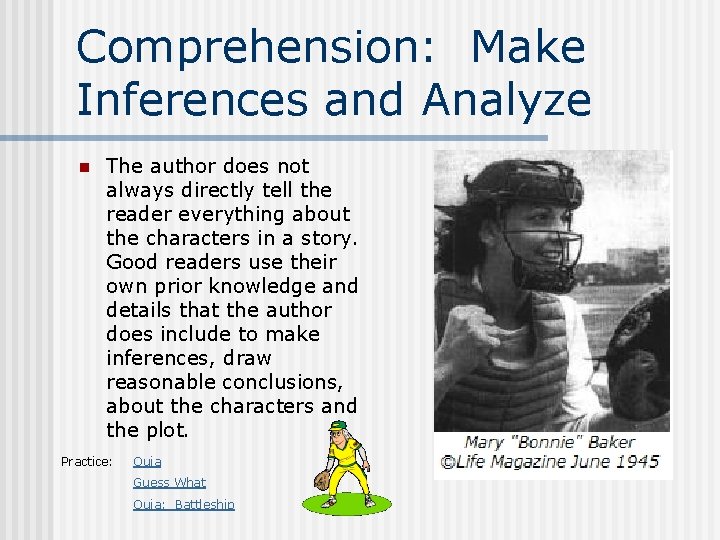 Comprehension: Make Inferences and Analyze

The author does not always directly tell the reader everything about the characters in a story. Good readers use their own prior knowledge and details that the author does include to make inferences, draw reasonable conclusions, about the characters and the plot.

Practice: Quia
Guess What
Quia: Battleship

Mary "Bonnie" Baker
©Life Magazine June 1945